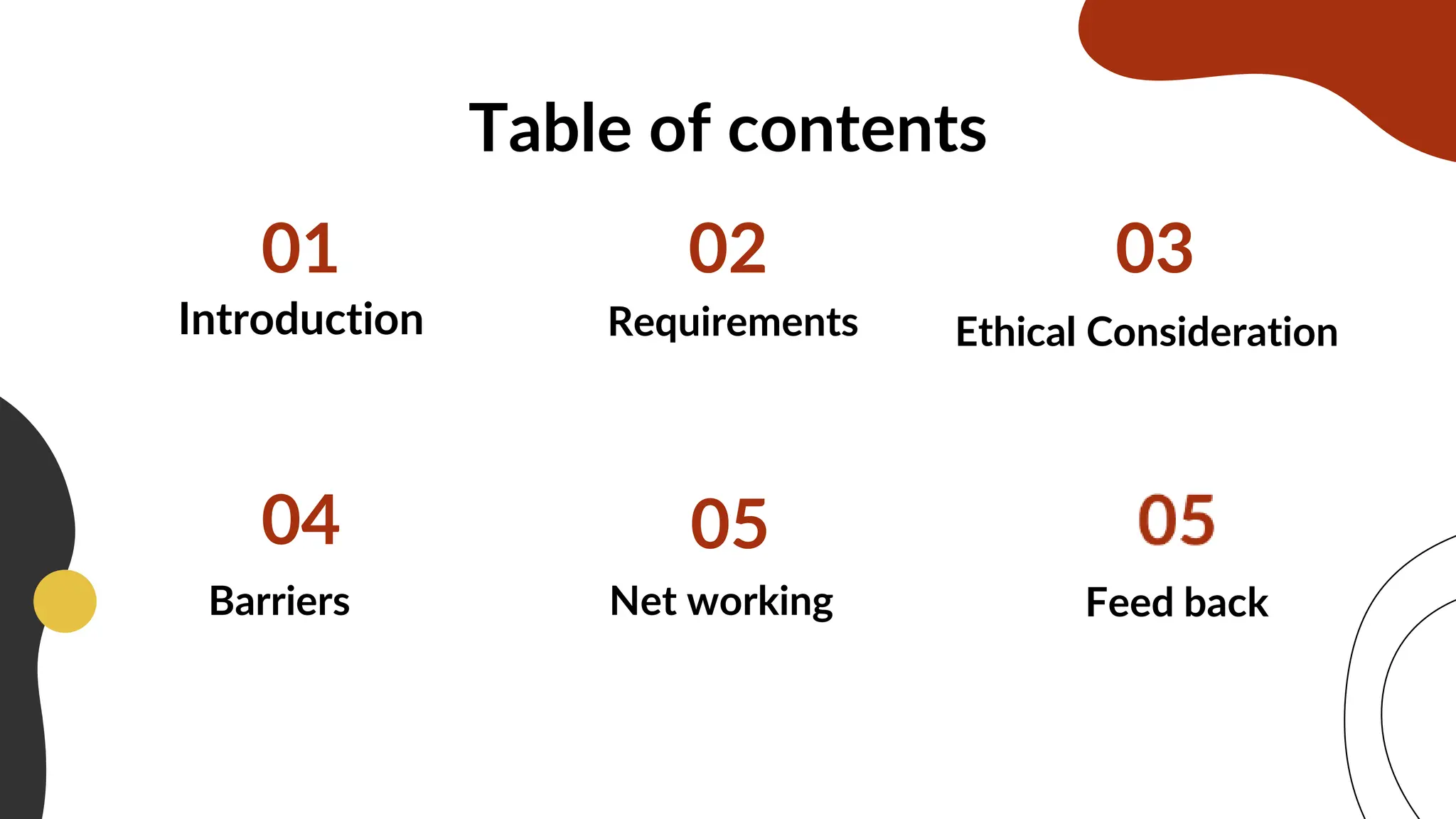 Table of contents

01
Introduction

02
Requirements

03
Ethical Consideration

04
Barriers

05
Net working

05
Feed back